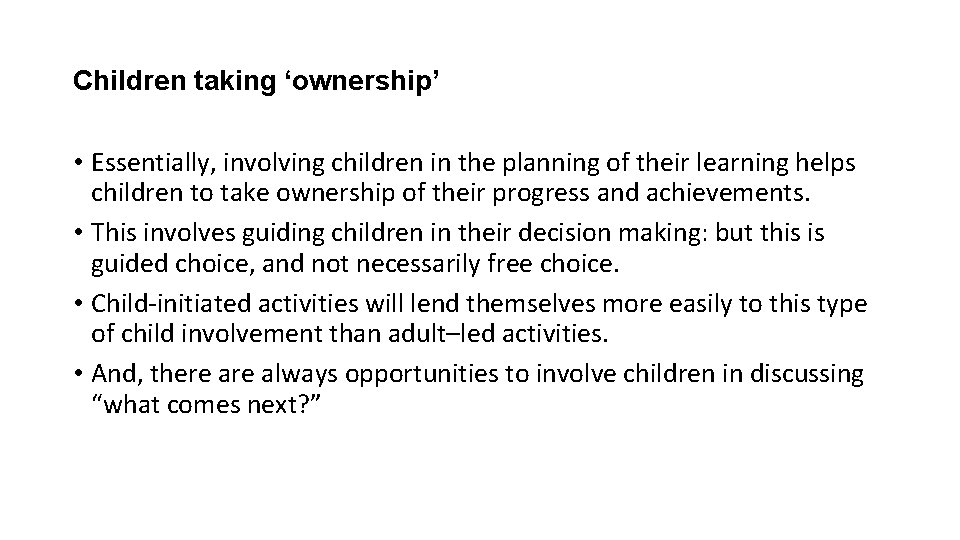 Children taking ‘ownership’

• Essentially, involving children in the planning of their learning helps children to take ownership of their progress and achievements.
• This involves guiding children in their decision making: but this is guided choice, and not necessarily free choice.
• Child-initiated activities will lend themselves more easily to this type of child involvement than adult–led activities.
• And, there are always opportunities to involve children in discussing “what comes next?”